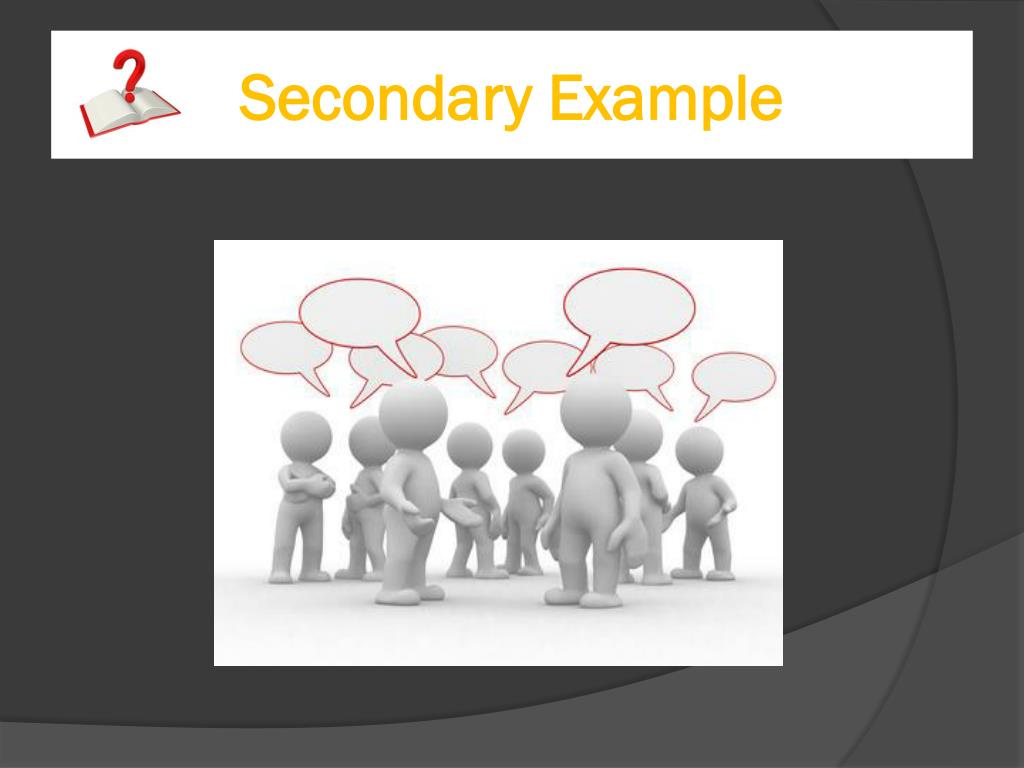 Secondary Example